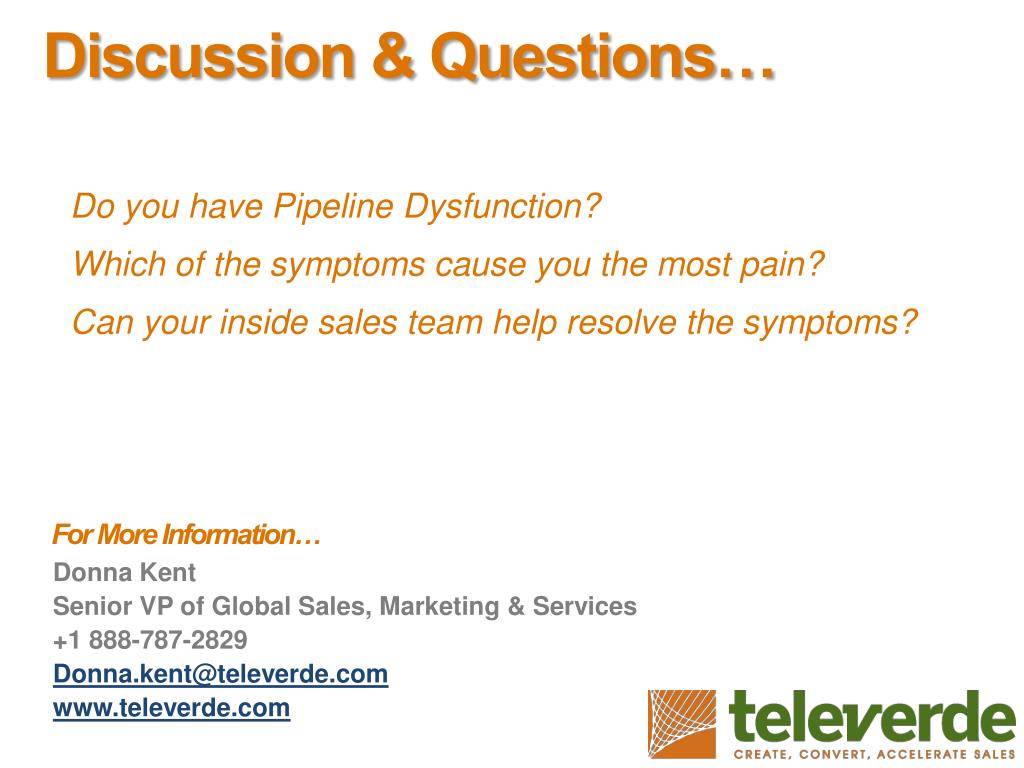 Discussion & Questions…

Do you have Pipeline Dysfunction?

Which of the symptoms cause you the most pain?

Can your inside sales team help resolve the symptoms?

For More Information…

Donna Kent
Senior VP of Global Sales, Marketing & Services
+1 888-787-2829
Donna.kent@televerde.com
www.televerde.com

televerde
CREATE, CONVERT, ACCELERATE SALES